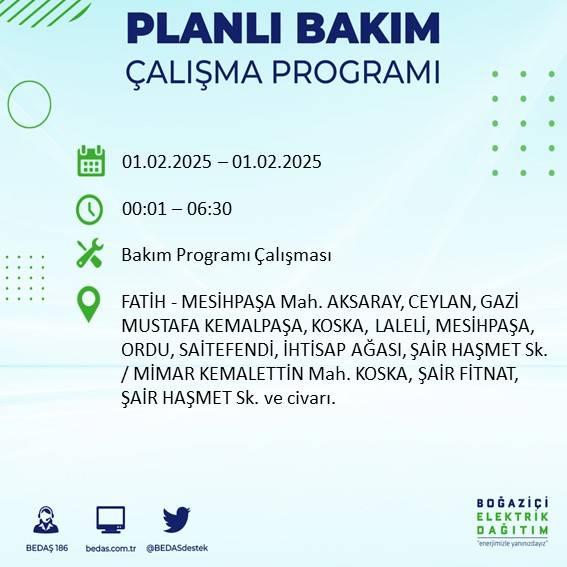 PLANLI BAKIM
ÇALIŞMA PROGRAMI

01.02.2025 – 01.02.2025

00:01 – 06:30

Bakım Programı Çalışması

FATİH - MESİHPAŞA Mah. AKSARAY, CEYLAN, GAZİ MUSTAFA KEMALPAŞA, KOSKA, LALELİ, MESİHPAŞA, ORDU, SAİTEFENDİ, İHTİSAP AĞASI, ŞAİR HAŞMET Sk. / MİMAR KEMALETTİN Mah. KOSKA, ŞAİR FİTNAT, ŞAİR HAŞMET Sk. ve civarı.

BEDAŞ 186
bedas.com.tr
@BEDASdestek

BOĞAZİÇİ
ELEKTRİK
DAĞITIM
"enerjimizle yanınızdayız"